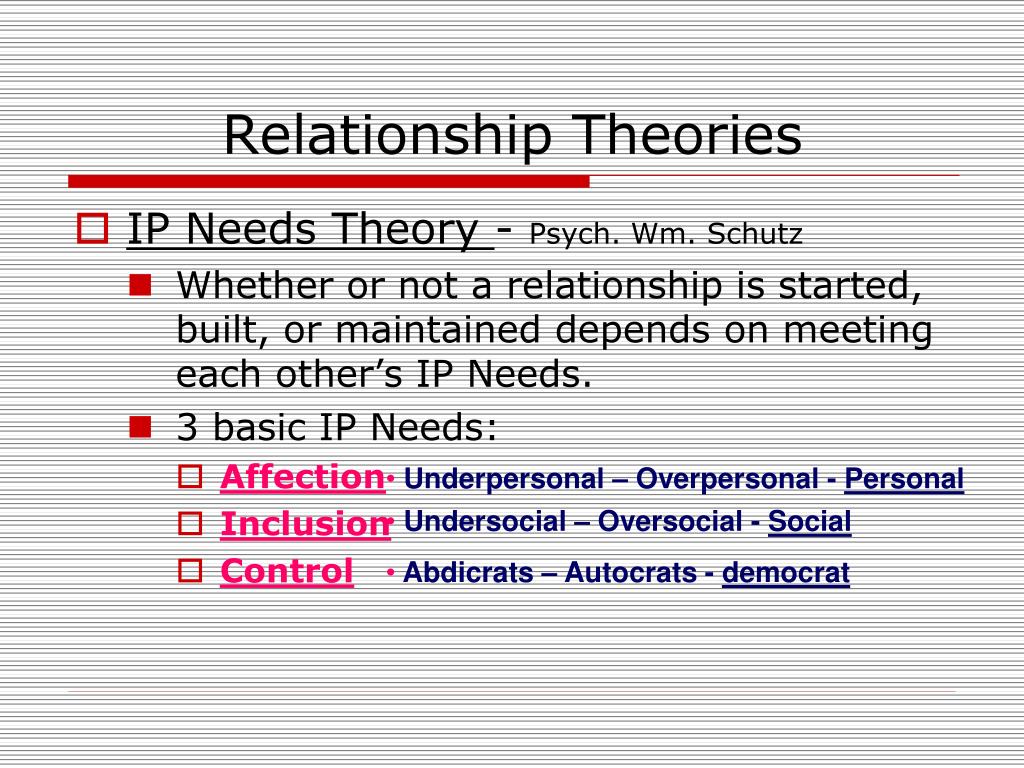 Relationship Theories

IP Needs Theory - Psych. Wm. Schutz

Whether or not a relationship is started, built, or maintained depends on meeting each other's IP Needs.

3 basic IP Needs:

Affection • Underpersonal – Overpersonal - Personal

Inclusion • Undersocial – Oversocial - Social

Control • Abdicrats – Autocrats - democrat